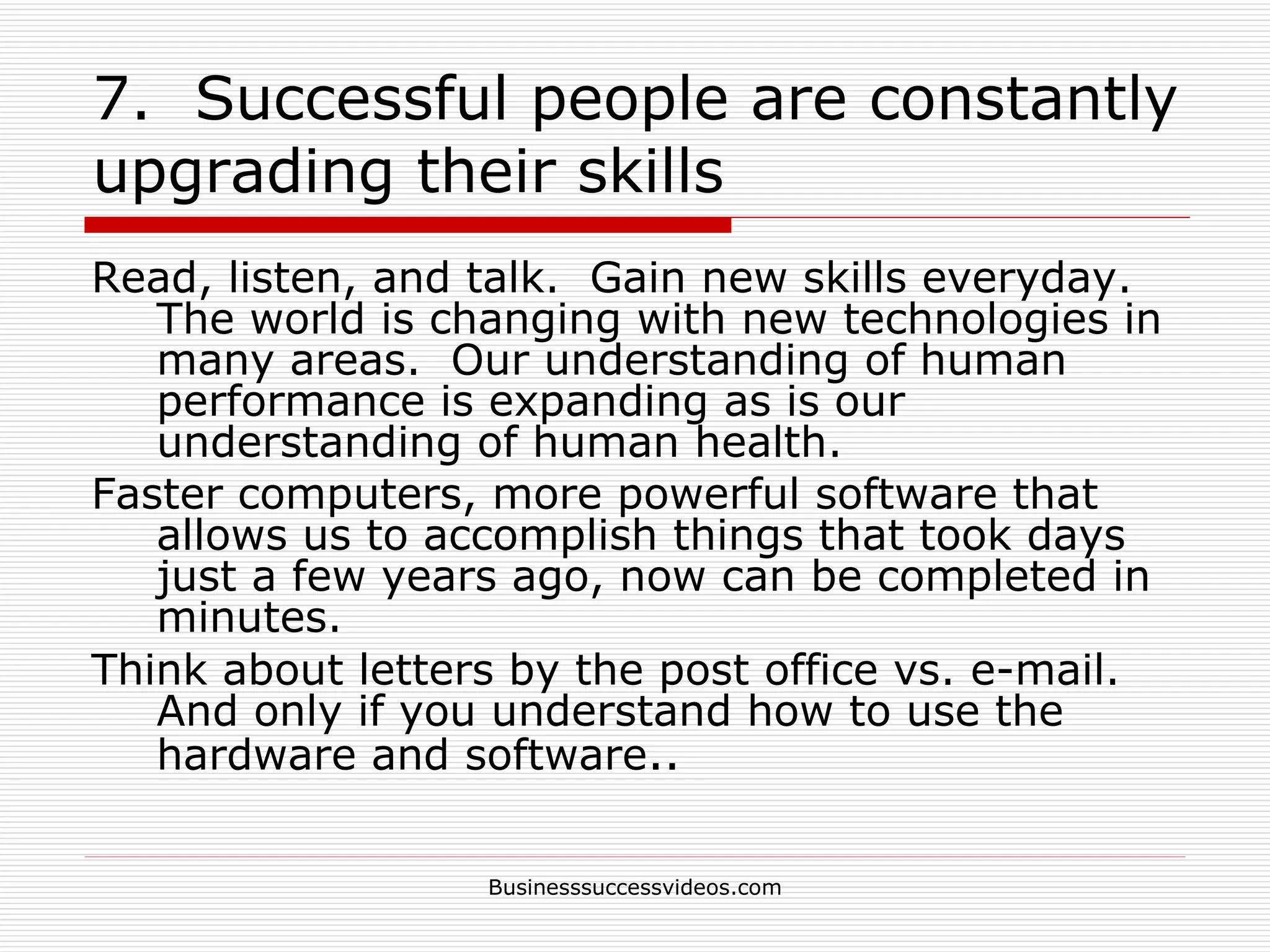 7. Successful people are constantly upgrading their skills

Read, listen, and talk. Gain new skills everyday. The world is changing with new technologies in many areas. Our understanding of human performance is expanding as is our understanding of human health.

Faster computers, more powerful software that allows us to accomplish things that took days just a few years ago, now can be completed in minutes.

Think about letters by the post office vs. e-mail. And only if you understand how to use the hardware and software..

Businesssuccessvideos.com